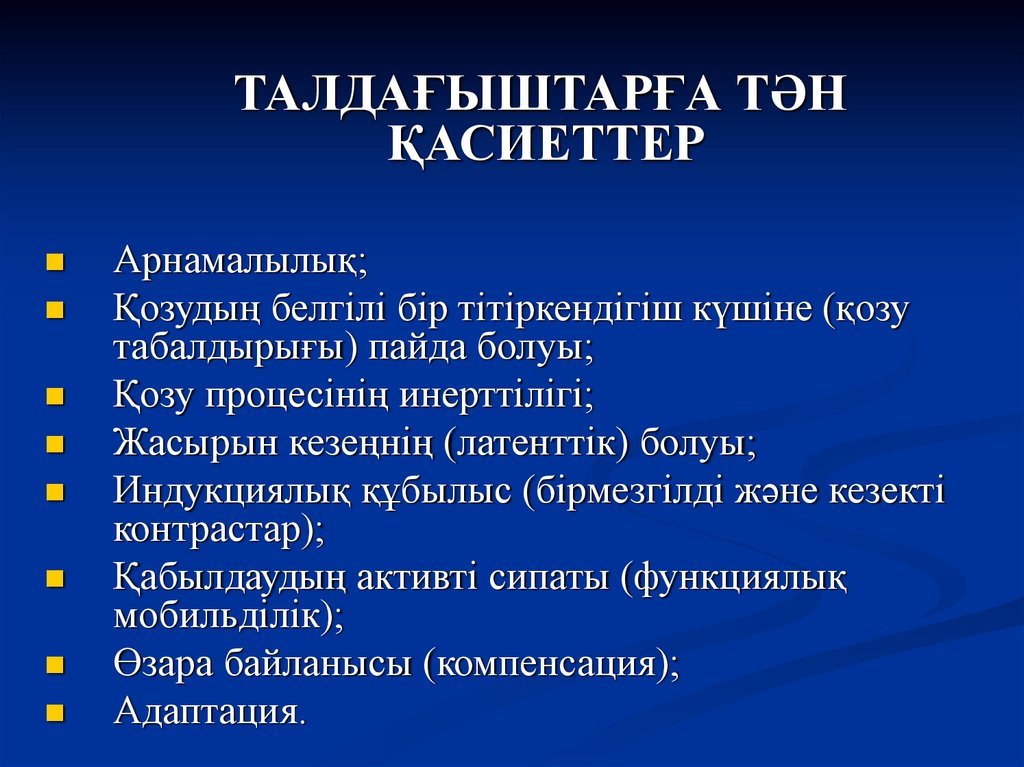 ТАЛДАҒЫШТАРҒА ТӘН ҚАСИЕТТЕР

- Арнамалылық;
- Қозудың белгілі бір тітіркендігіш күшіне (қозу табалдырығы) пайда болуы;
- Қозу процесінің инерттілігі;
- Жасырын кезеңнің (латенттік) болуы;
- Индукциялық құбылыс (бірмезгілді және кезекті контрастар);
- Қабылдаудың активті сипаты (функциялық мобильділік);
- Өзара байланысы (компенсация);
- Адаптация.